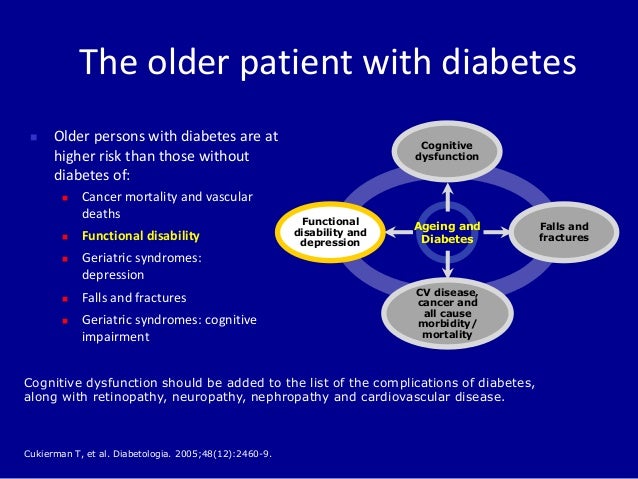 The older patient with diabetes

Older persons with diabetes are at higher risk than those without diabetes of:

Cancer mortality and vascular deaths

Functional disability

Geriatric syndromes: depression

Falls and fractures

Geriatric syndromes: cognitive impairment

Cognitive dysfunction

Functional disability and depression

Ageing and Diabetes

Falls and fractures

CV disease, cancer and all cause morbidity/ mortality

Cognitive dysfunction should be added to the list of the complications of diabetes, along with retinopathy, neuropathy, nephropathy and cardiovascular disease.

Cukierman T, et al. Diabetologia. 2005;48(12):2460-9.